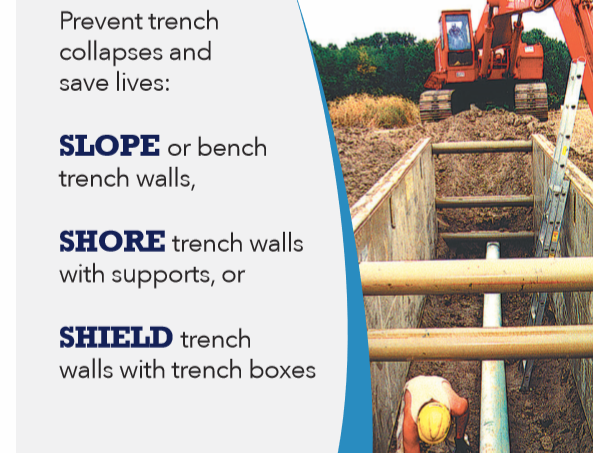 Prevent trench collapses and save lives:

SLOPE or bench trench walls,

SHORE trench walls with supports, or

SHIELD trench walls with trench boxes